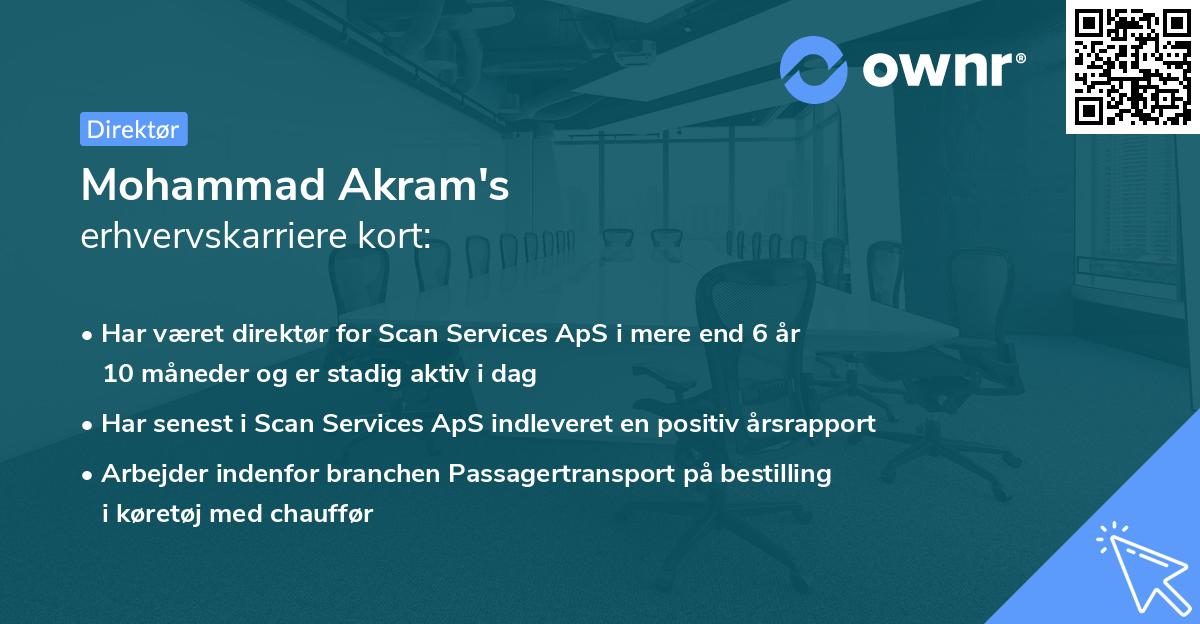 ownr®

Direktør

Mohammad Akram's
erhvervskarriere kort:

• Har været direktør for Scan Services ApS i mere end 6 år 10 måneder og er stadig aktiv i dag
• Har senest i Scan Services ApS indleveret en positiv årsrapport
• Arbejder indenfor branchen Passagertransport på bestilling i køretøj med chauffør